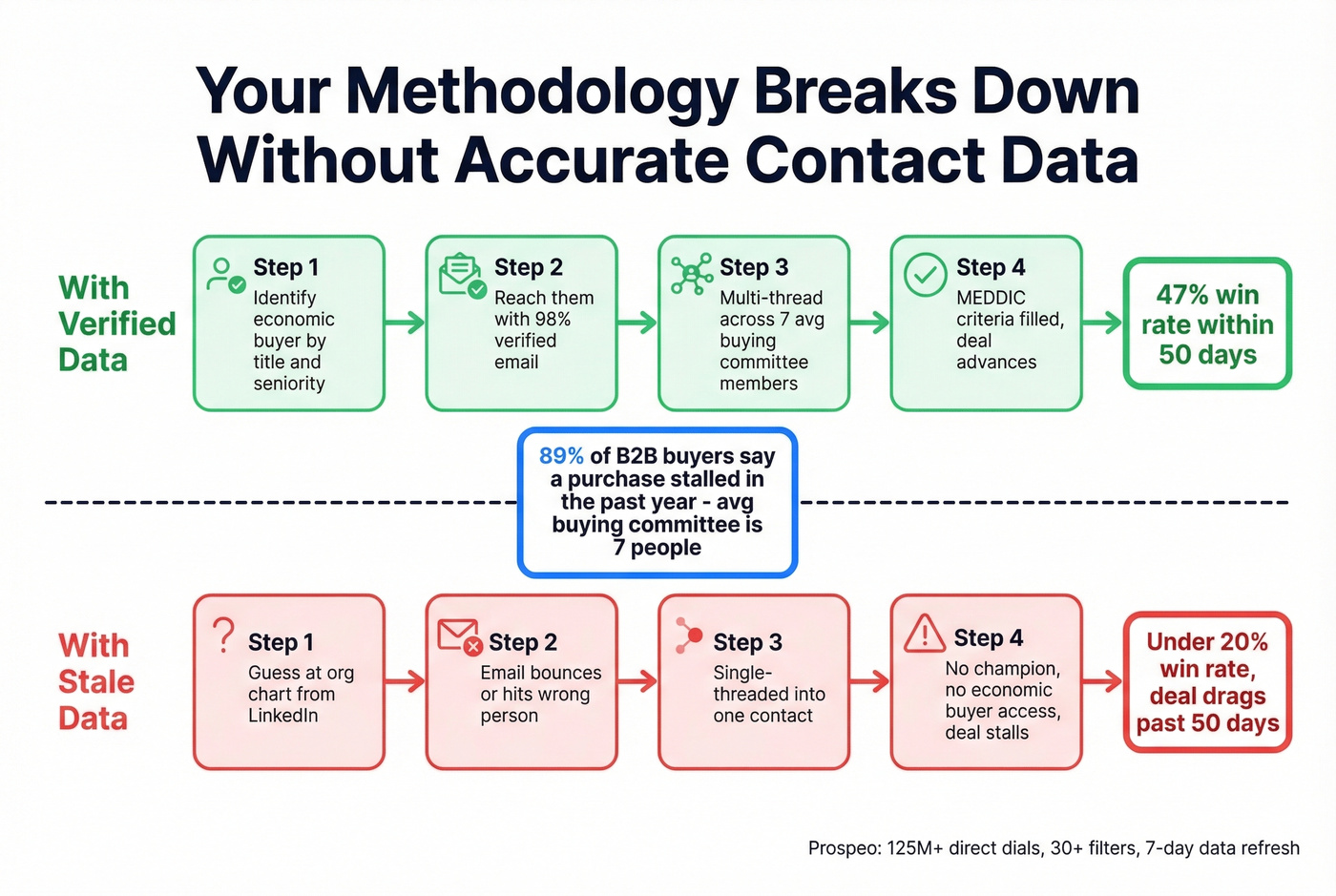 Your Methodology Breaks Down Without Accurate Contact Data

With Verified Data

Step 1
Identify economic buyer by title and seniority

Step 2
Reach them with 98% verified email

Step 3
Multi-thread across 7 avg buying committee members

Step 4
MEDDIC criteria filled, deal advances

47% win rate within 50 days

89% of B2B buyers say a purchase stalled in the past year - avg buying committee is 7 people

With Stale Data

Step 1
Guess at org chart from LinkedIn

Step 2
Email bounces or hits wrong person

Step 3
Single-threaded into one contact

Step 4
No champion, no economic buyer access, deal stalls

Under 20% win rate, deal drags past 50 days

Prospeo: 125M+ direct dials, 30+ filters, 7-day data refresh